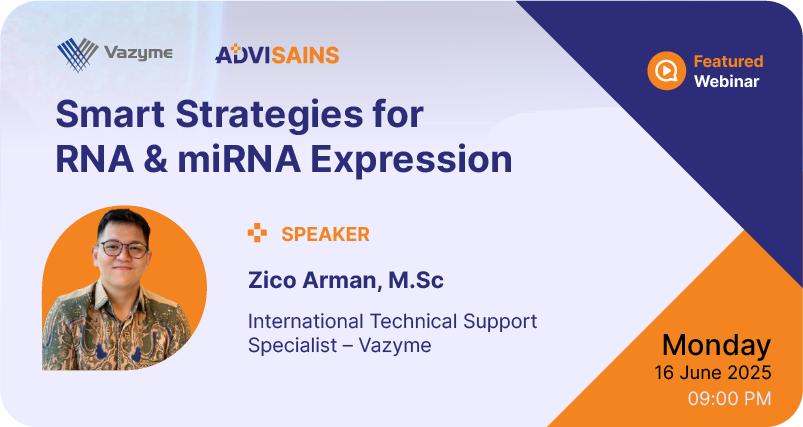 Vazyme
ADVISAINS

Featured
Webinar

Smart Strategies for RNA & miRNA Expression

SPEAKER

Zico Arman, M.Sc

International Technical Support Specialist – Vazyme

Monday
16 June 2025
09:00 PM